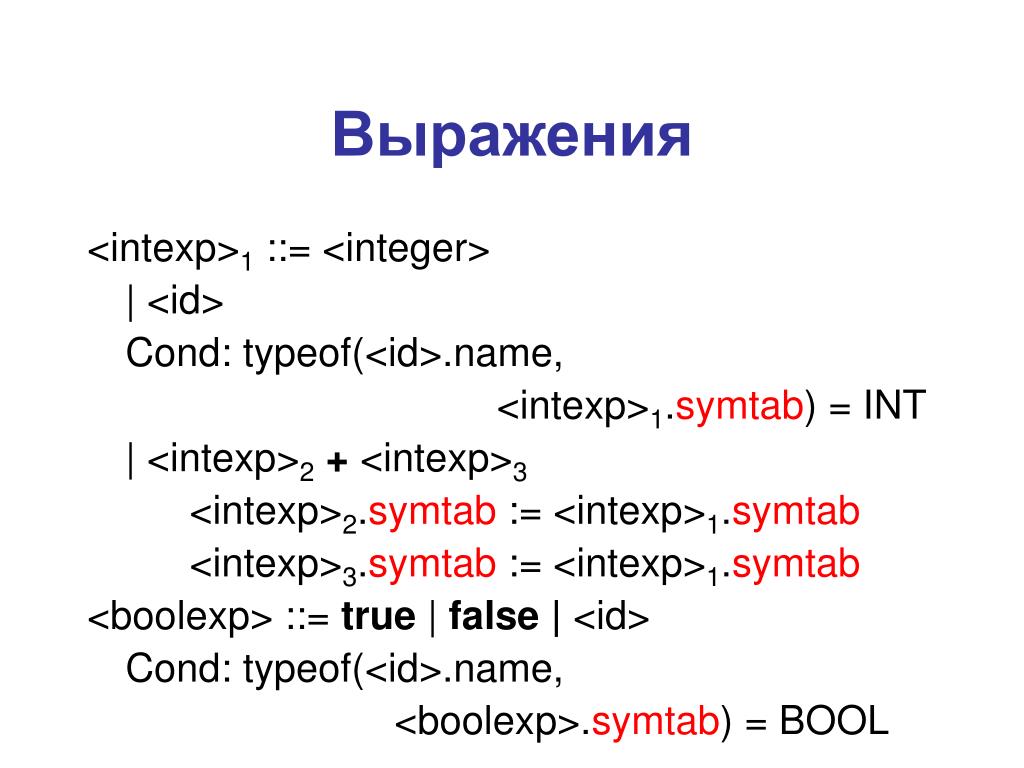 Выражения

<intexp>$_1$ ::= <integer>
| <id>
Cond: typeof(<id>.name,
<intexp>$_1$.symtab) = INT
| <intexp>$_2$ **+** <intexp>$_3$
<intexp>$_2$.symtab := <intexp>$_1$.symtab
<intexp>$_3$.symtab := <intexp>$_1$.symtab
<boolexp> ::= **true** | **false** | <id>
Cond: typeof(<id>.name,
<boolexp>.symtab) = BOOL